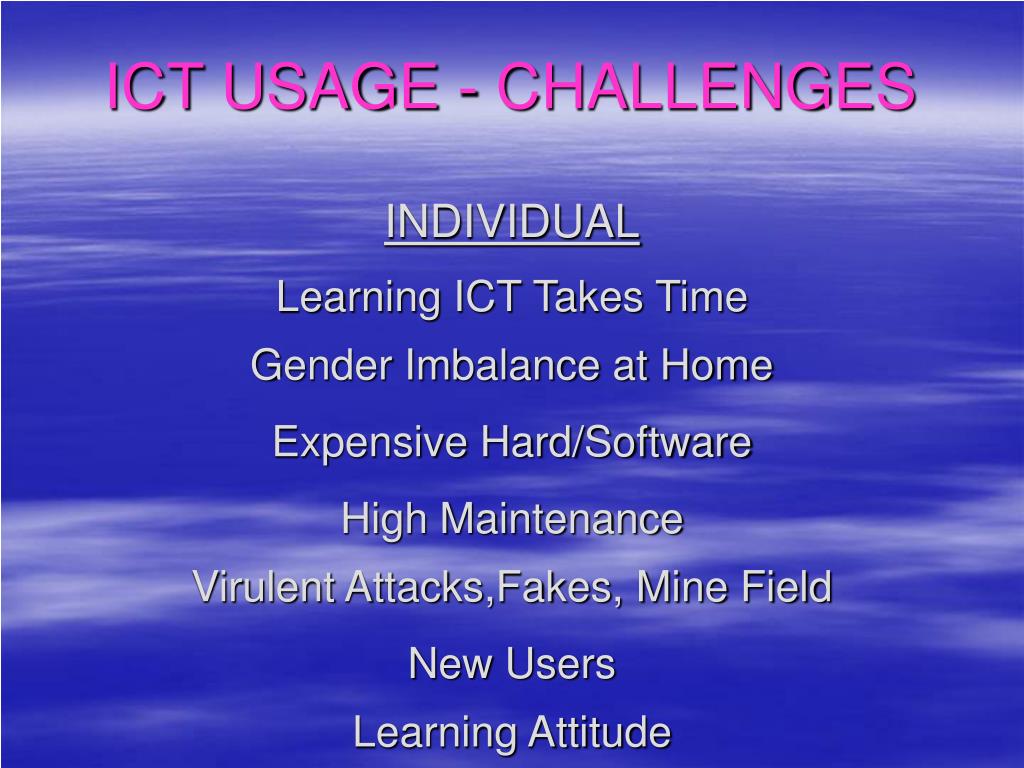 ICT USAGE - CHALLENGES

INDIVIDUAL

Learning ICT Takes Time

Gender Imbalance at Home

Expensive Hard/Software

High Maintenance

Virulent Attacks,Fakes, Mine Field

New Users

Learning Attitude